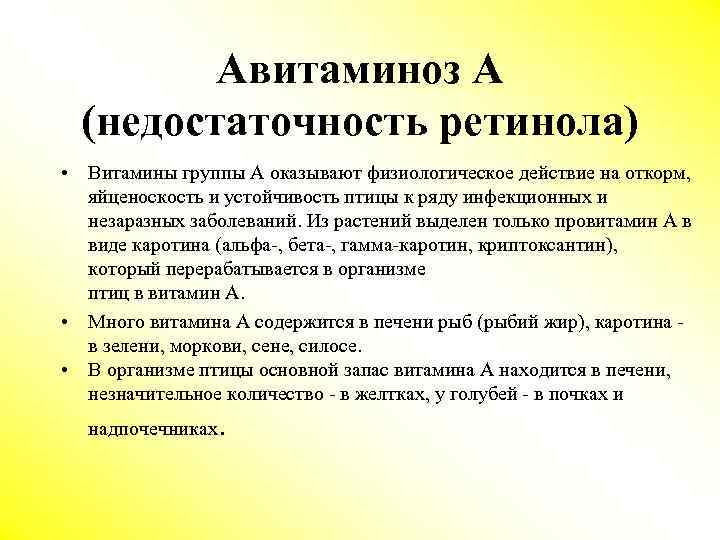 Авитаминоз А (недостаточность ретинола)

• Витамины группы А оказывают физиологическое действие на откорм, яйценоскость и устойчивость птицы к ряду инфекционных и незаразных заболеваний. Из растений выделен только провитамин А в виде каротина (альфа-, бета-, гамма-каротин, криптоксантин), который перерабатывается в организме птиц в витамин А.

• Много витамина А содержится в печени рыб (рыбий жир), каротина - в зелени, моркови, сене, силосе.

• В организме птицы основной запас витамина А находится в печени, незначительное количество - в желтках, у голубей - в почках и надпочечниках.